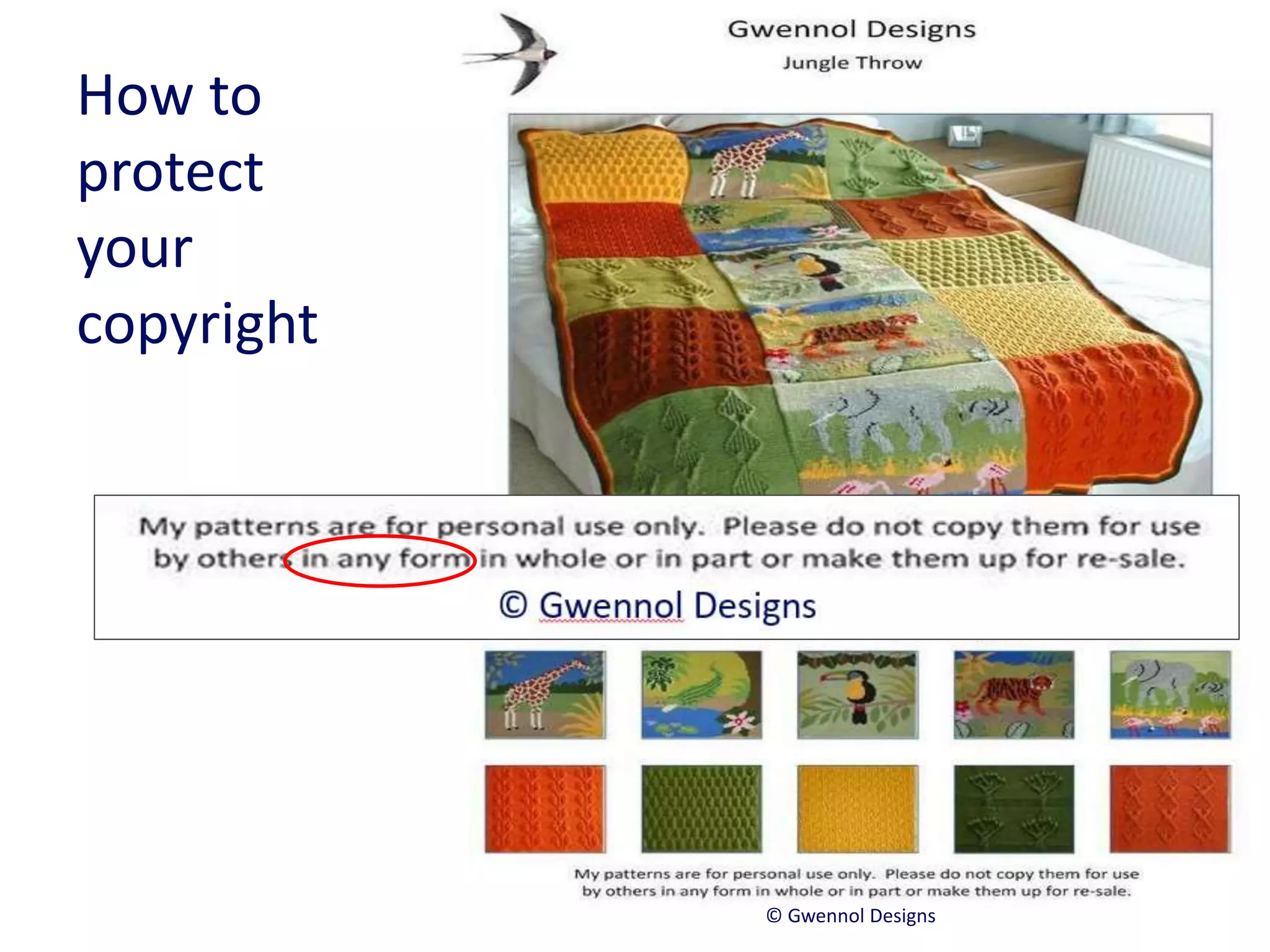 How to protect your copyright

Gwennol Designs
Jungle Throw

My patterns are for personal use only. Please do not copy them for use by others in any form in whole or in part or make them up for re-sale.
© Gwennol Designs

My patterns are for personal use only. Please do not copy them for use by others in any form in whole or in part or make them up for re-sale.
© Gwennol Designs